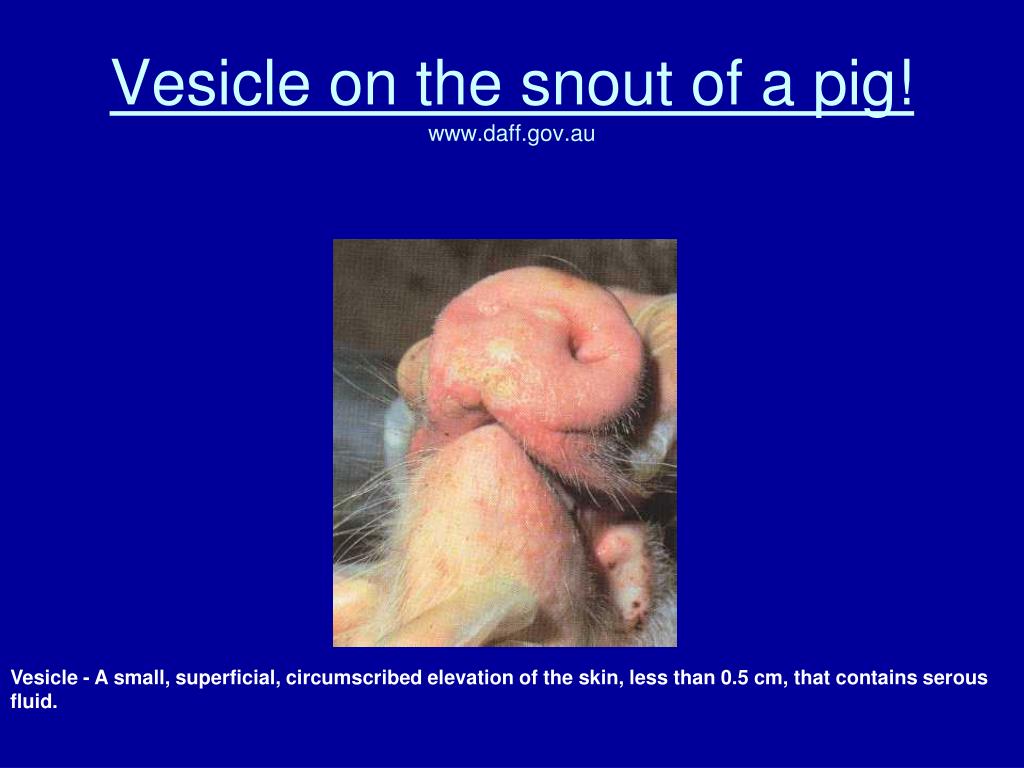 Vesicle on the snout of a pig!
www.daff.gov.au

Vesicle - A small, superficial, circumscribed elevation of the skin, less than 0.5 cm, that contains serous fluid.